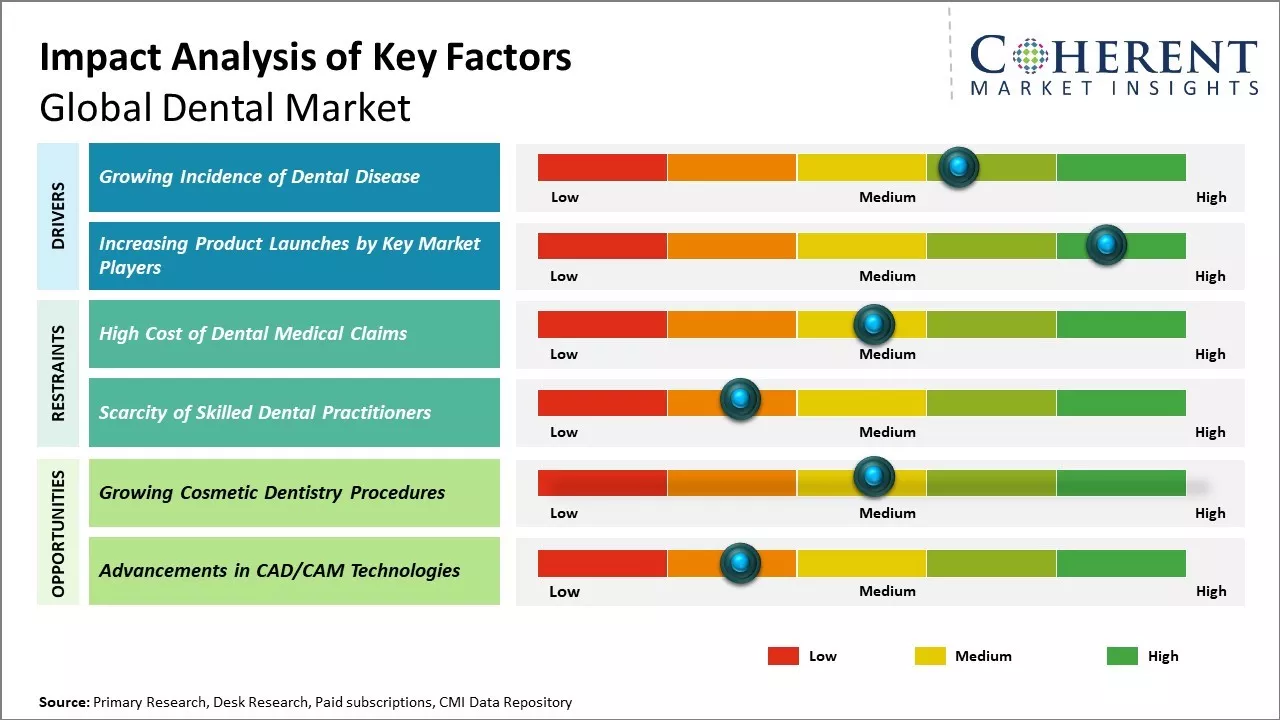 Impact Analysis of Key Factors
Global Dental Market

COHERENT
MARKET INSIGHTS

DRIVERS

Growing Incidence of Dental Disease
Low Medium High

Increasing Product Launches by Key Market Players
Low Medium High

RESTRAINTS

High Cost of Dental Medical Claims
Low Medium High

Scarcity of Skilled Dental Practitioners
Low Medium High

OPPORTUNITIES

Growing Cosmetic Dentistry Procedures
Low Medium High

Advancements in CAD/CAM Technologies
Low Medium High

Low Medium High

Source: Primary Research, Desk Research, Paid subscriptions, CMI Data Repository